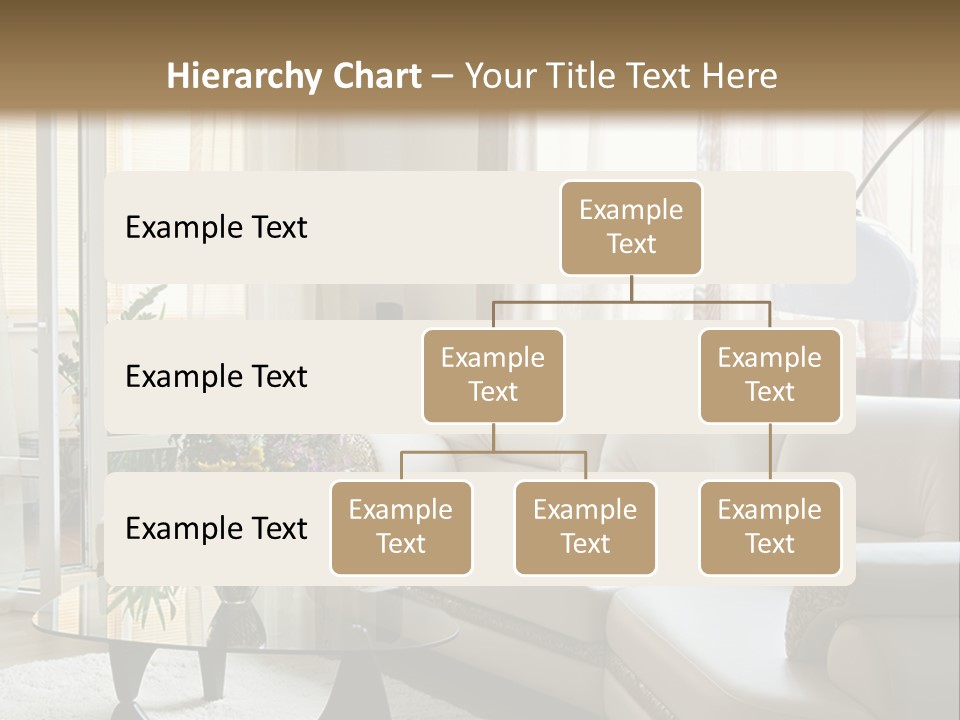 Hierarchy Chart – Your Title Text Here

Example Text

Example Text

Example Text

Example Text

Example Text

Example Text

Example Text

Example Text

Example Text